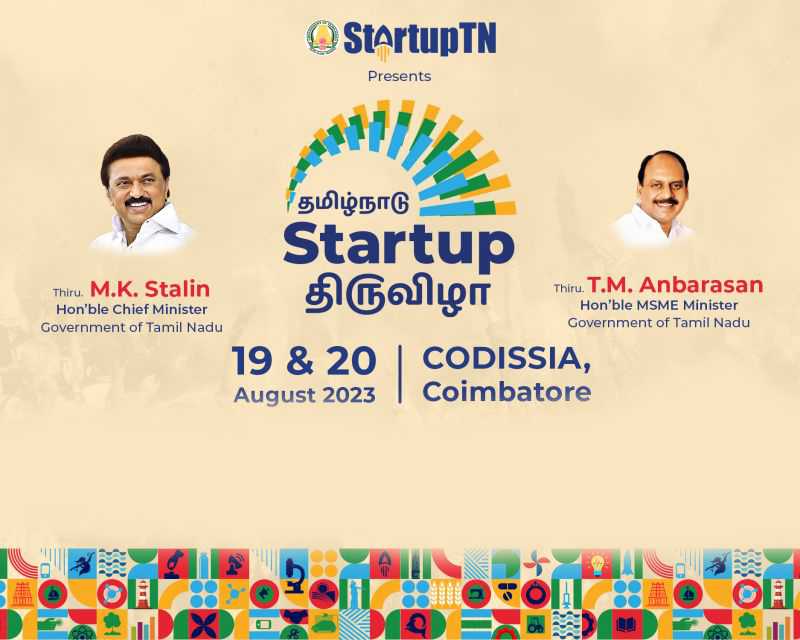 StartupTN

Presents

தமிழ்நாடு
Startup
திருவிழா

Thiru. M.K. Stalin
Hon'ble Chief Minister
Government of Tamil Nadu

Thiru. T.M. Anbarasan
Hon'ble MSME Minister
Government of Tamil Nadu

19 & 20
August 2023

CODISSIA,
Coimbatore